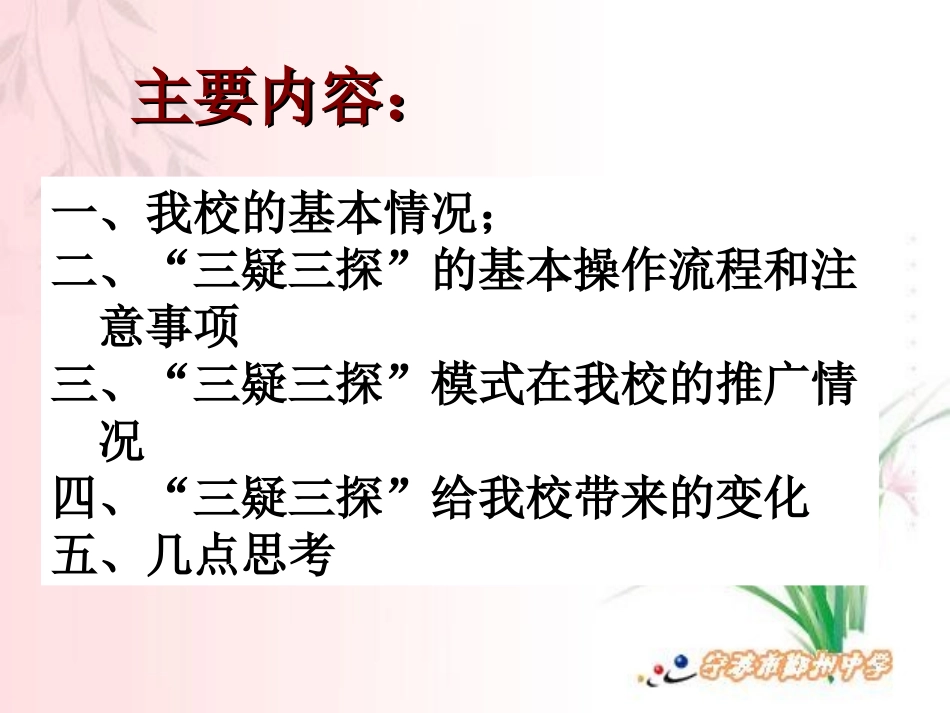 主要内容：

一、我校的基本情况；
二、“三疑三探”的基本操作流程和注意事项
三、“三疑三探”模式在我校的推广情况
四、“三疑三探”给我校带来的变化
五、几点思考

宁波市鄞州中学